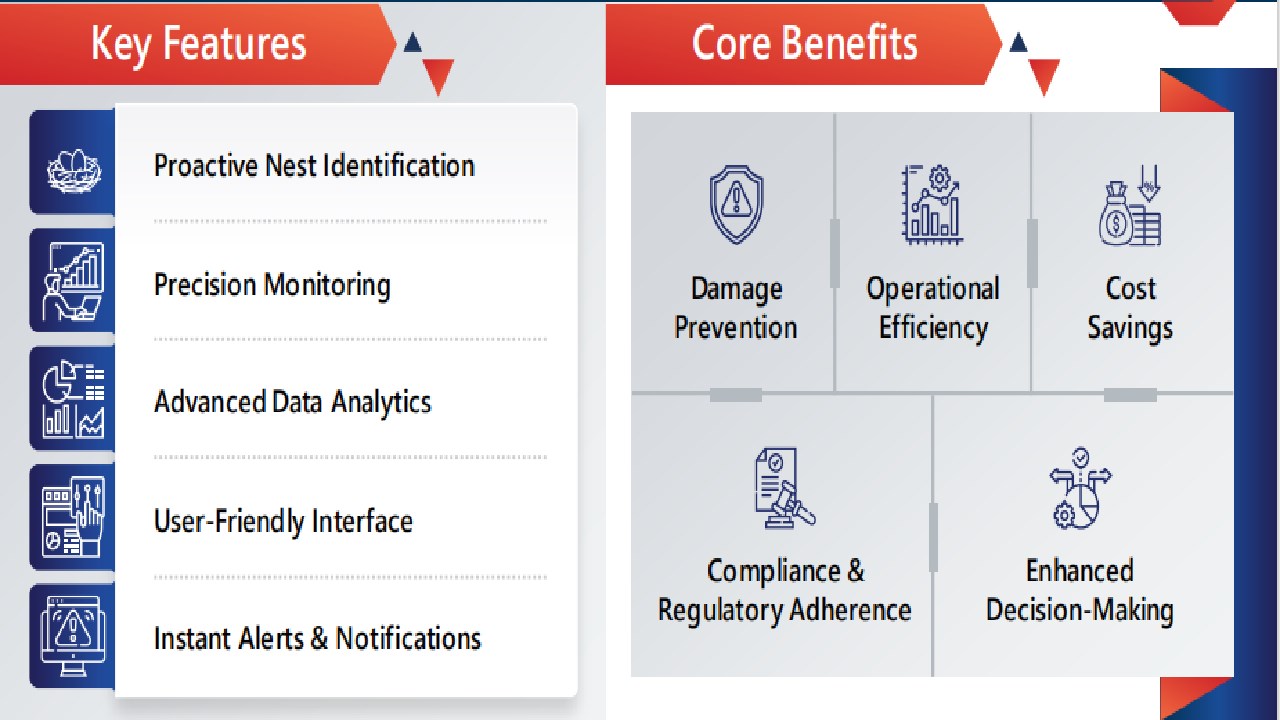 Key Features

Proactive Nest Identification

Precision Monitoring

Advanced Data Analytics

User-Friendly Interface

Instant Alerts & Notifications

Core Benefits

Damage Prevention

Operational Efficiency

Cost Savings

Compliance & Regulatory Adherence

Enhanced Decision-Making